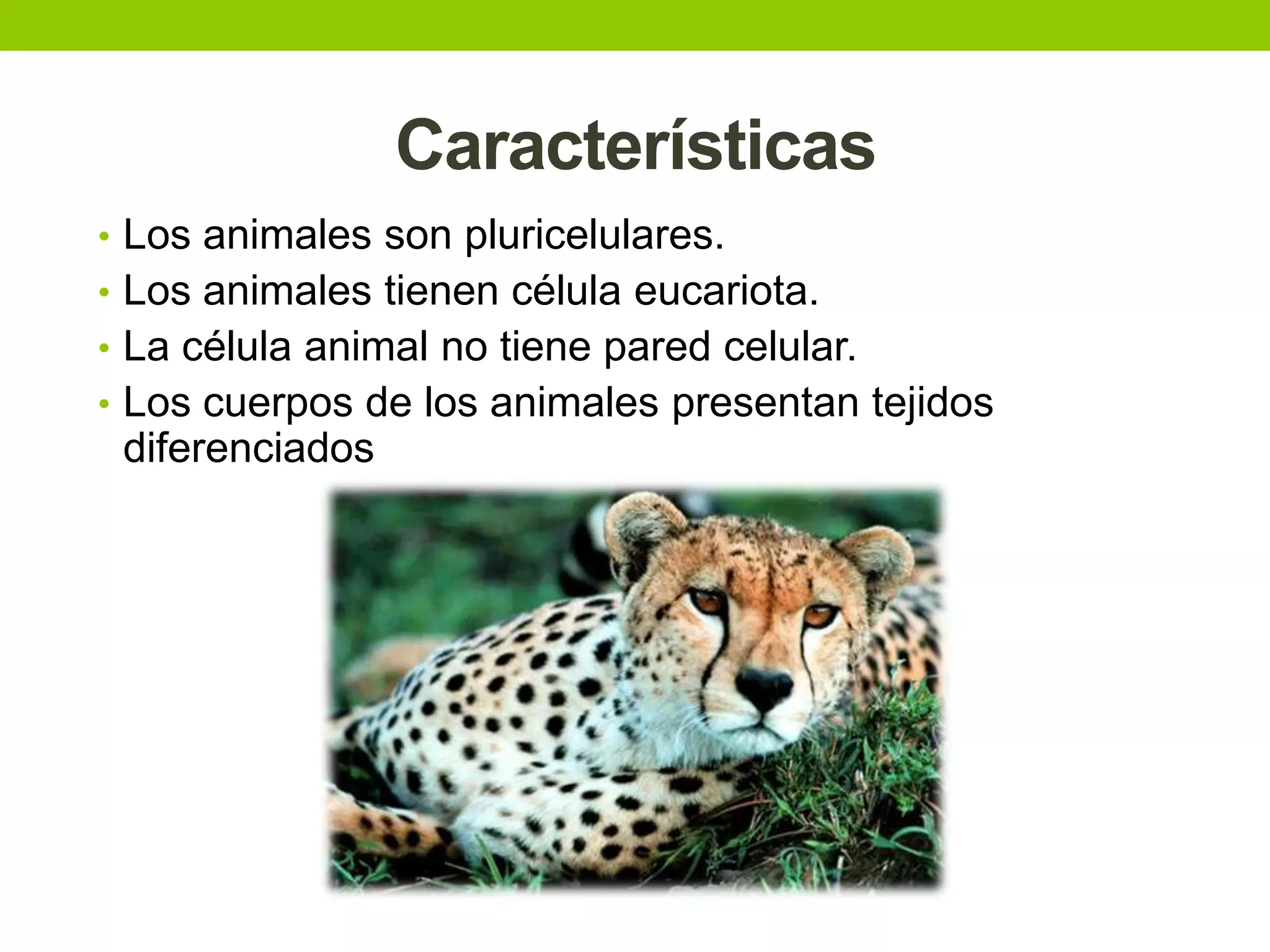 Características

• Los animales son pluricelulares.
• Los animales tienen célula eucariota.
• La célula animal no tiene pared celular.
• Los cuerpos de los animales presentan tejidos diferenciados